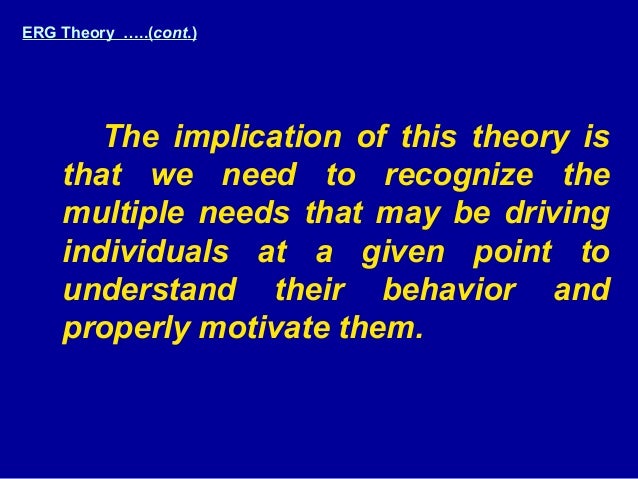 ERG Theory …..(cont.)

The implication of this theory is that we need to recognize the multiple needs that may be driving individuals at a given point to understand their behavior and properly motivate them.